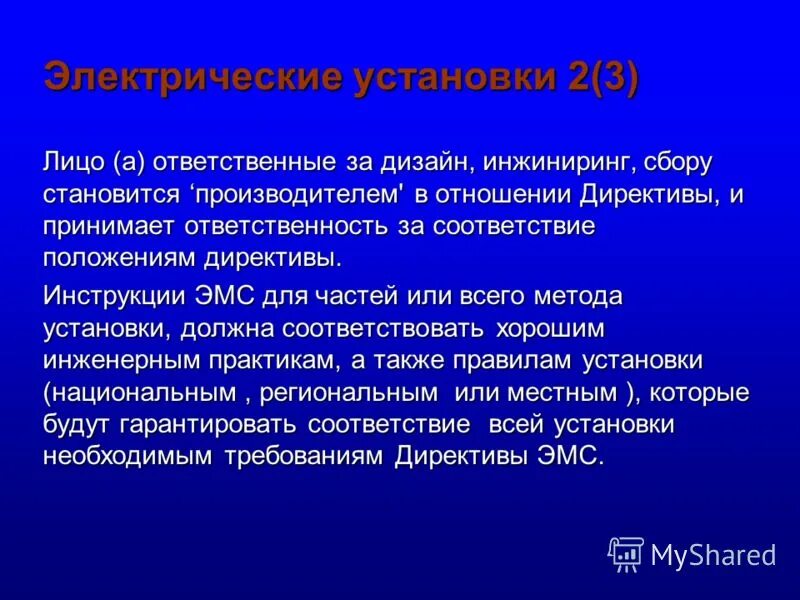 Электрические установки 2(3)

Лицо (а) ответственные за дизайн, инжиниринг, сбору становится ‘производителем' в отношении Директивы, и принимает ответственность за соответствие положениям директивы.

Инструкции ЭМС для частей или всего метода установки, должна соответствовать хорошим инженерным практикам, а также правилам установки (национальным , региональным или местным ), которые будут гарантировать соответствие всей установки необходимым требованиям Директивы ЭМС.

MyShared